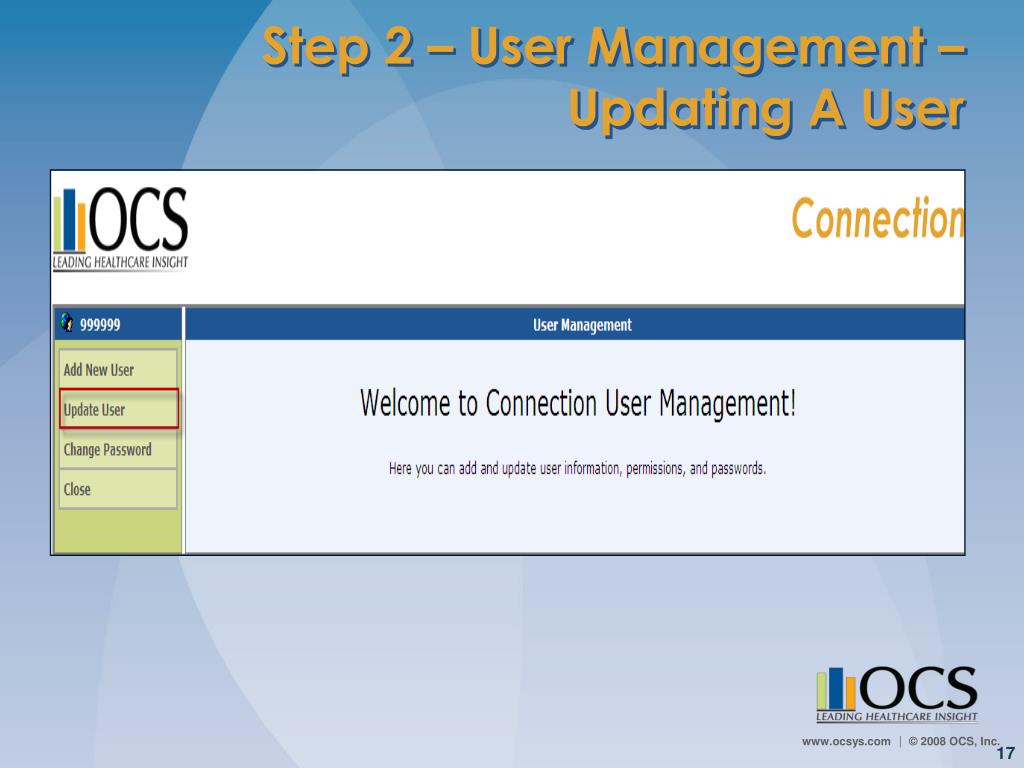 Step 2 – User Management – Updating A User

OCS
LEADING HEALTHCARE INSIGHT

Connection

999999

User Management

Add New User
Update User
Change Password
Close

Welcome to Connection User Management!

Here you can add and update user information, permissions, and passwords.

OCS
LEADING HEALTHCARE INSIGHT

www.ocsys.com | © 2008 OCS, Inc.

17